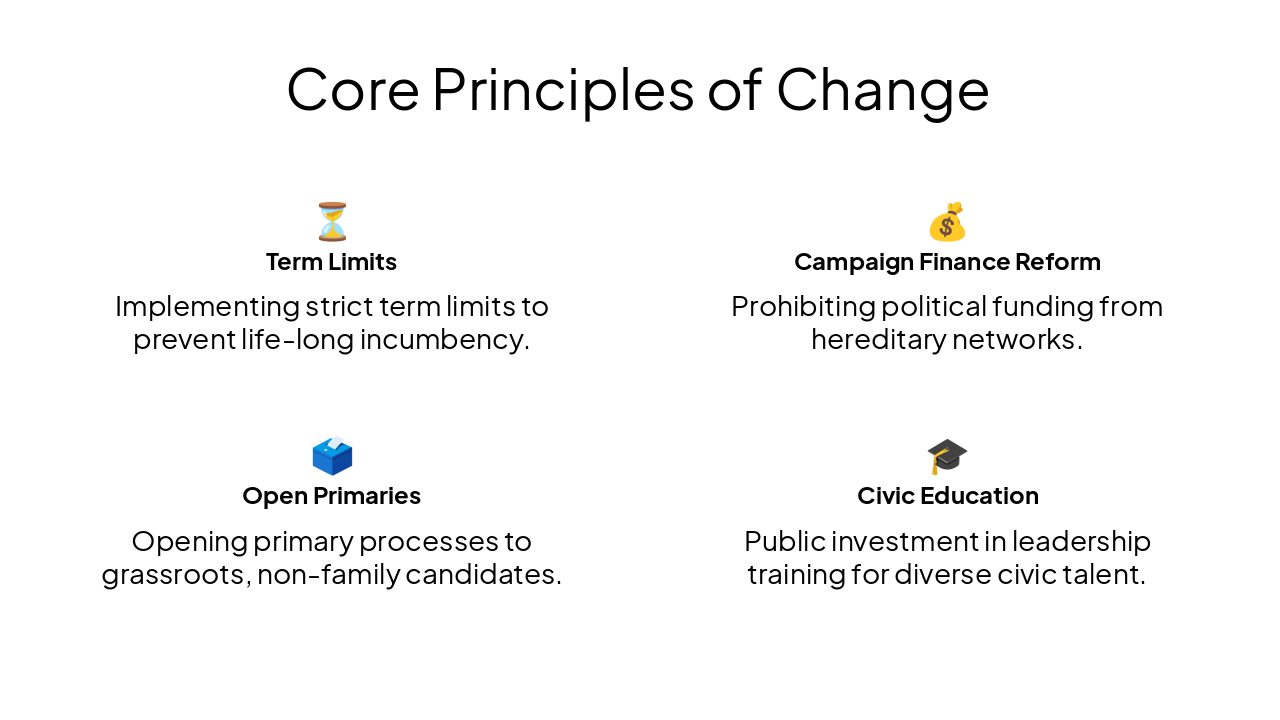 Core Principles of Change

Term Limits

Implementing strict term limits to prevent life-long incumbency.

Campaign Finance Reform

Prohibiting political funding from hereditary networks.

Open Primaries

Opening primary processes to grassroots, non-family candidates.

Civic Education

Public investment in leadership training for diverse civic talent.